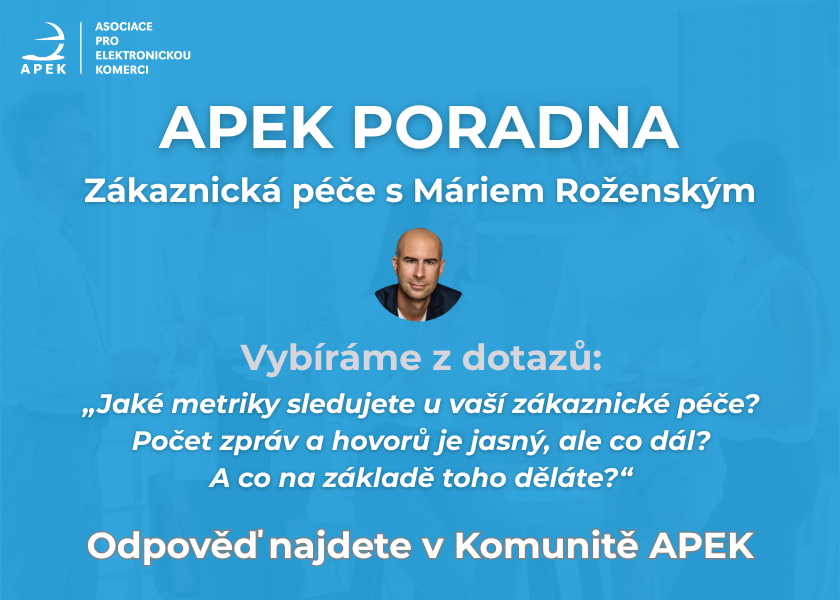 APEK

ASOCIACE PRO ELEKTRONICKOU KOMERCI

APEK PORADNA

Zákaznická péče s Máriem Roženským

Vybíráme z dotazů:

„Jaké metriky sledujete u vaší zákaznické péče? Počet zpráv a hovorů je jasný, ale co dál? A co na základě toho děláte?“

Odpověď najdete v Komunitě APEK